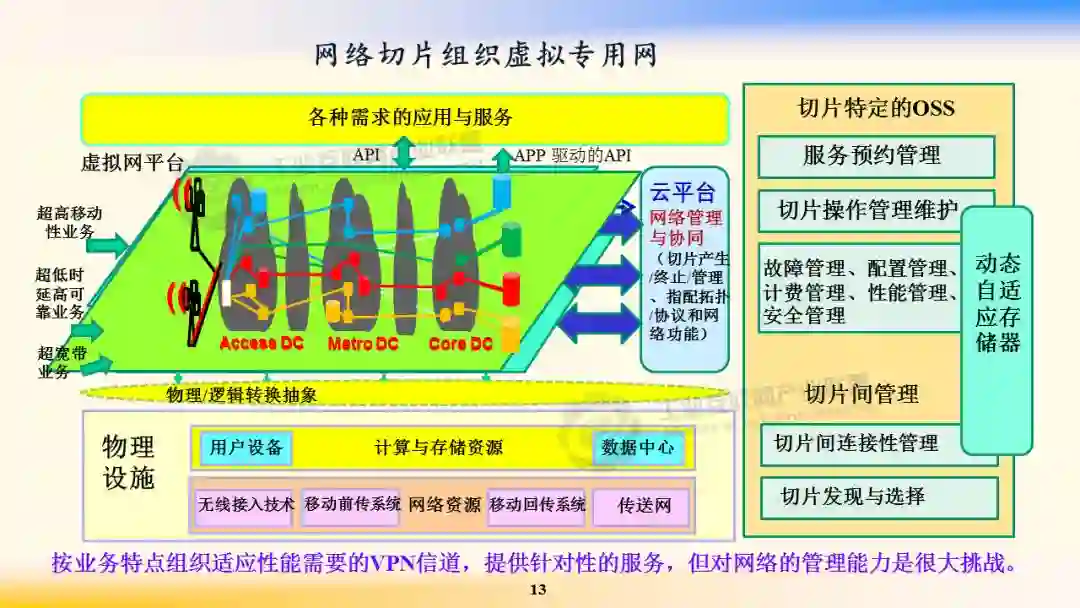 网络切片组织虚拟专用网

各种需求的应用与服务

虚拟网平台

API

APP 驱动的API

超高移动性业务

超低时延高可靠业务

超宽带业务

Access DC

Metro DC

Core DC

云平台

网络管理与协同

（切片产生/终止/管理、指配拓扑/协议和网络功能）

物理/逻辑转换抽象

物理设施

用户设备

计算与存储资源

数据中心

无线接入技术

移动前传系统

网络资源

移动回传系统

传送网

切片特定的OSS

服务预约管理

切片操作管理维护

故障管理、配置管理、计费管理、性能管理、安全管理

动态自适应存储器

切片间管理

切片间连接性管理

切片发现与选择

按业务特点组织适应性能需要的VPN信道，提供针对性的服务，但对网络的管理能力是很大挑战。

13